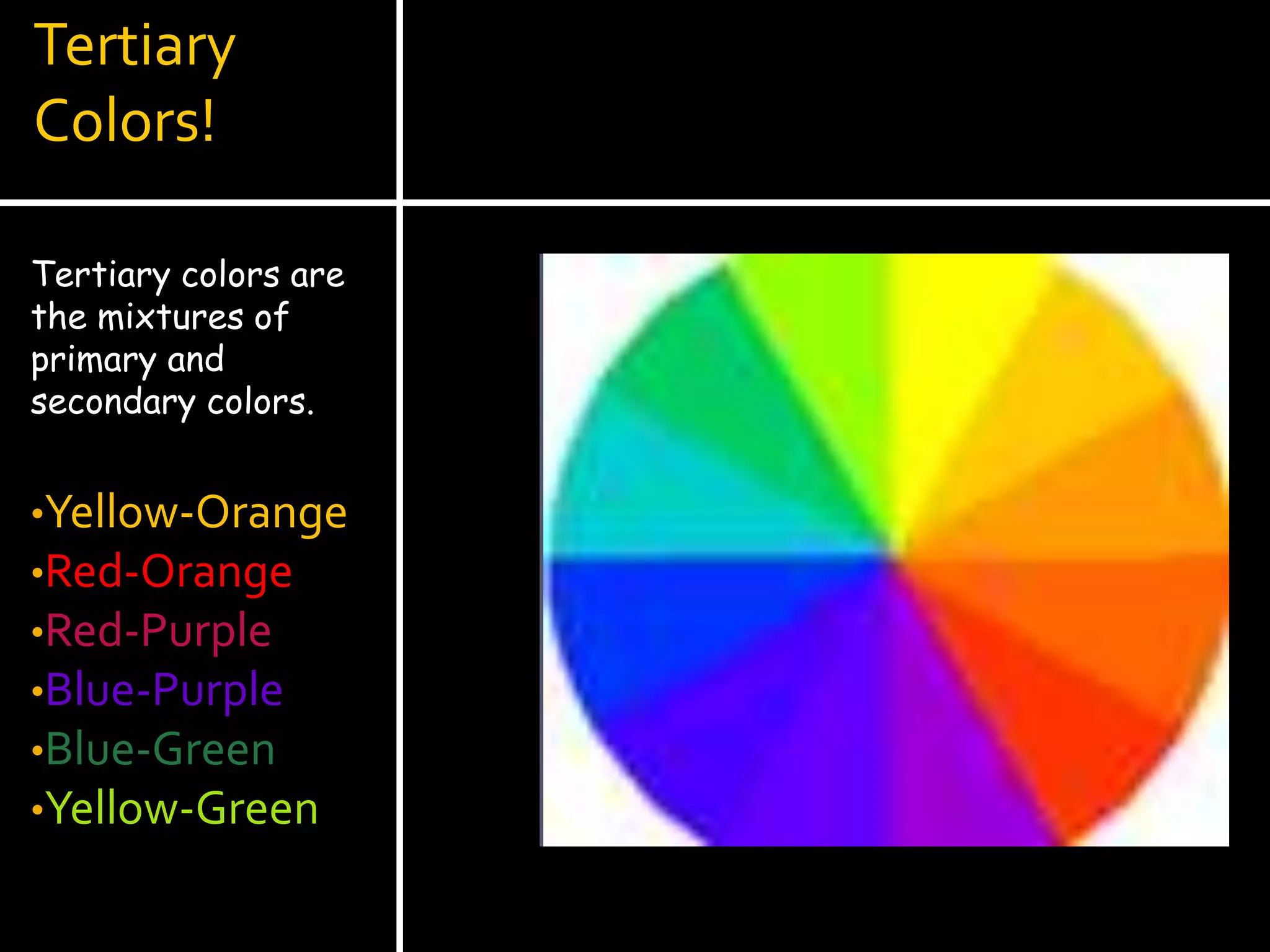 Tertiary Colors!

Tertiary colors are the mixtures of primary and secondary colors.

•Yellow-Orange
•Red-Orange
•Red-Purple
•Blue-Purple
•Blue-Green
•Yellow-Green